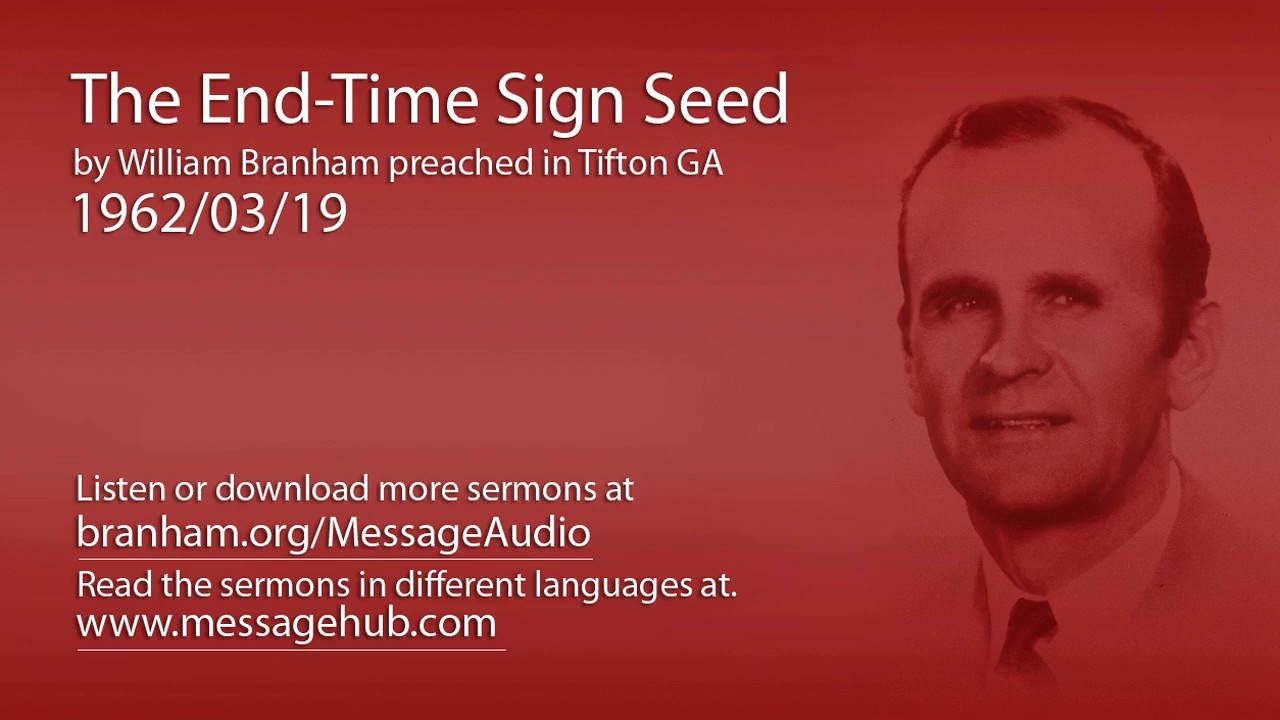 The End-Time Sign Seed
by William Branham preached in Tifton GA
1962/03/19

Listen or download more sermons at
branham.org/MessageAudio
Read the sermons in different languages at.
www.messagehub.com